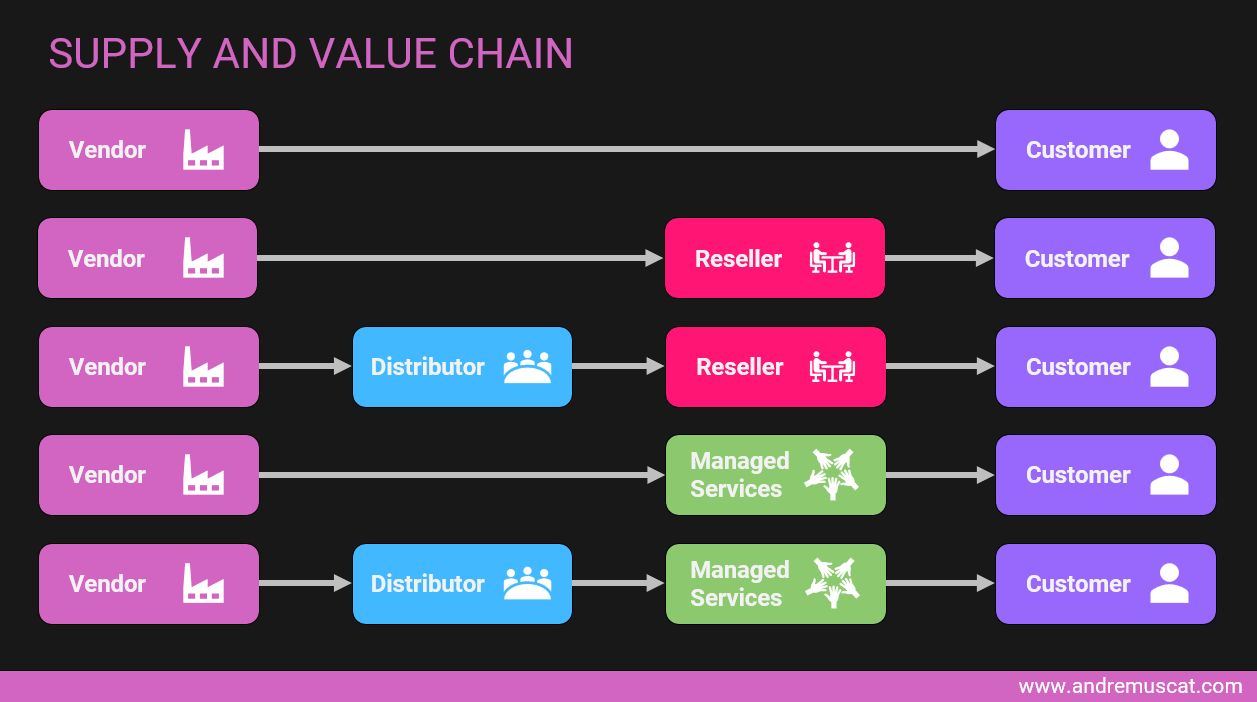 SUPPLY AND VALUE CHAIN

Vendor

Customer

Vendor

Reseller

Customer

Vendor

Distributor

Reseller

Customer

Vendor

Managed Services

Customer

Vendor

Distributor

Managed Services

Customer

www.andremuscat.com